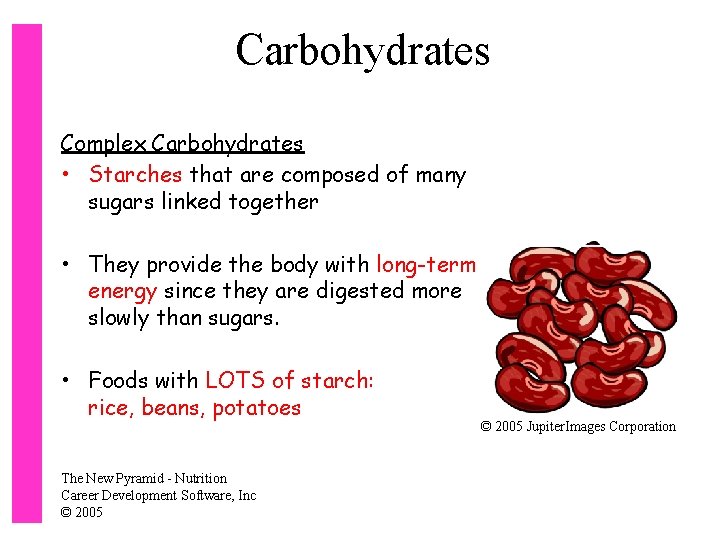 Carbohydrates

Complex Carbohydrates

• Starches that are composed of many sugars linked together

• They provide the body with long-term energy since they are digested more slowly than sugars.

• Foods with LOTS of starch: rice, beans, potatoes

© 2005 JupiterImages Corporation

The New Pyramid - Nutrition
Career Development Software, Inc
© 2005